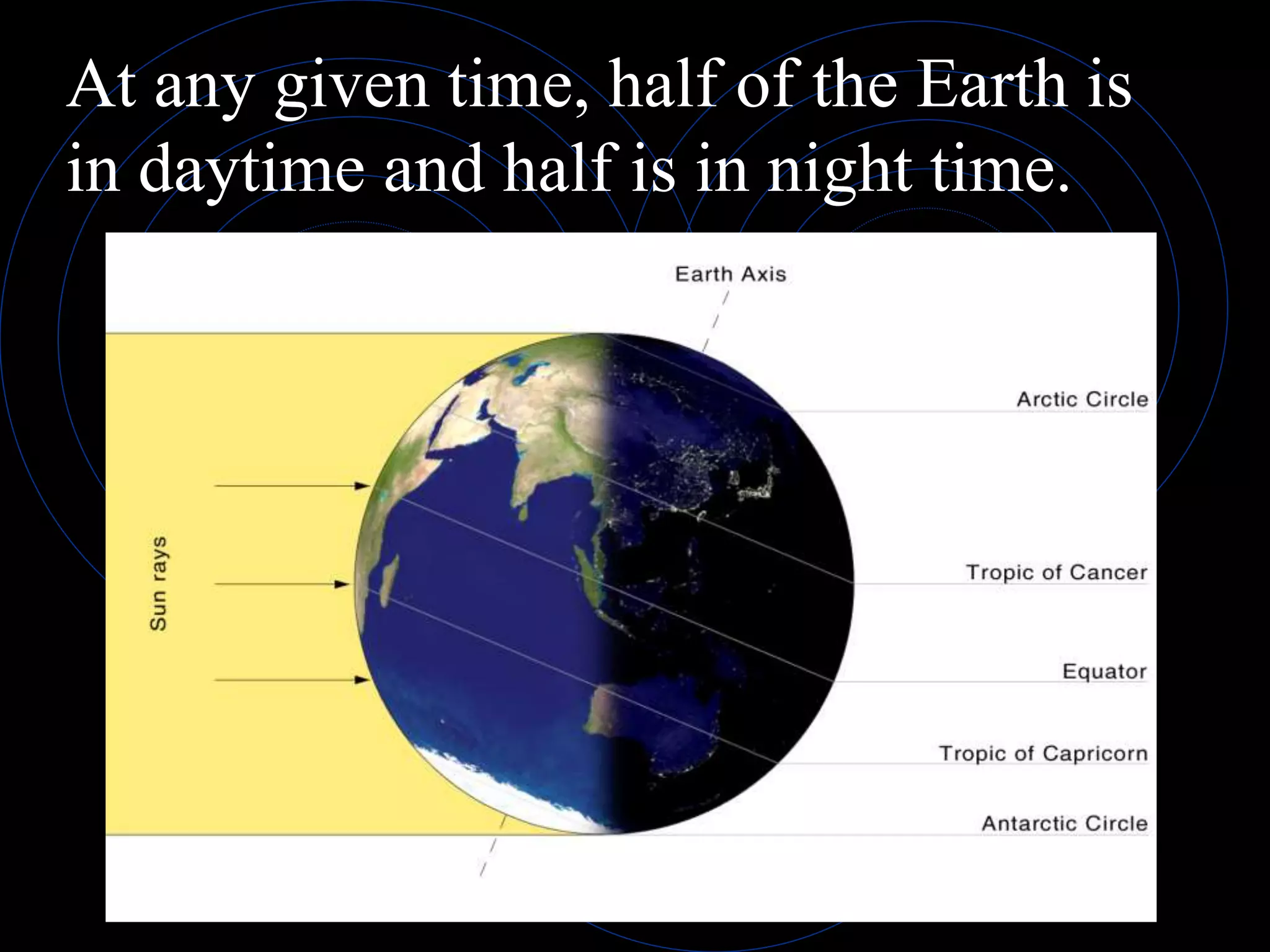 At any given time, half of the Earth is in daytime and half is in night time.

Earth Axis

Sun rays

Arctic Circle

Tropic of Cancer

Equator

Tropic of Capricorn

Antarctic Circle